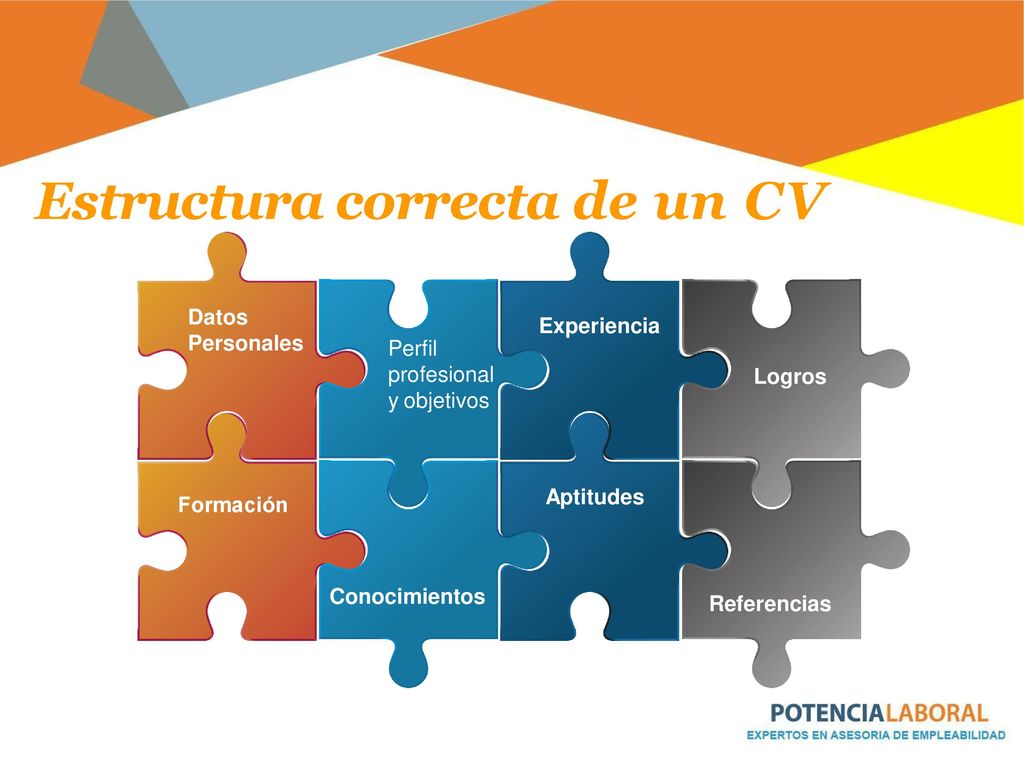 Estructura correcta de un CV

Datos Personales

Perfil profesional y objetivos

Experiencia

Logros

Formación

Conocimientos

Aptitudes

Referencias

POTENCIALABORAL
EXPERTOS EN ASESORIA DE EMPLEABILIDAD